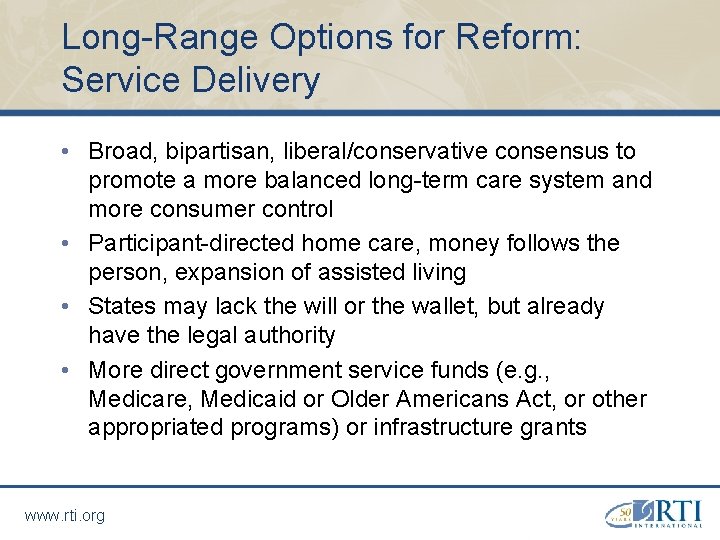 Long-Range Options for Reform: Service Delivery

• Broad, bipartisan, liberal/conservative consensus to promote a more balanced long-term care system and more consumer control

• Participant-directed home care, money follows the person, expansion of assisted living

• States may lack the will or the wallet, but already have the legal authority

• More direct government service funds (e.g., Medicare, Medicaid or Older Americans Act, or other appropriated programs) or infrastructure grants

www.rti.org

50 YEARS RTI INTERNATIONAL